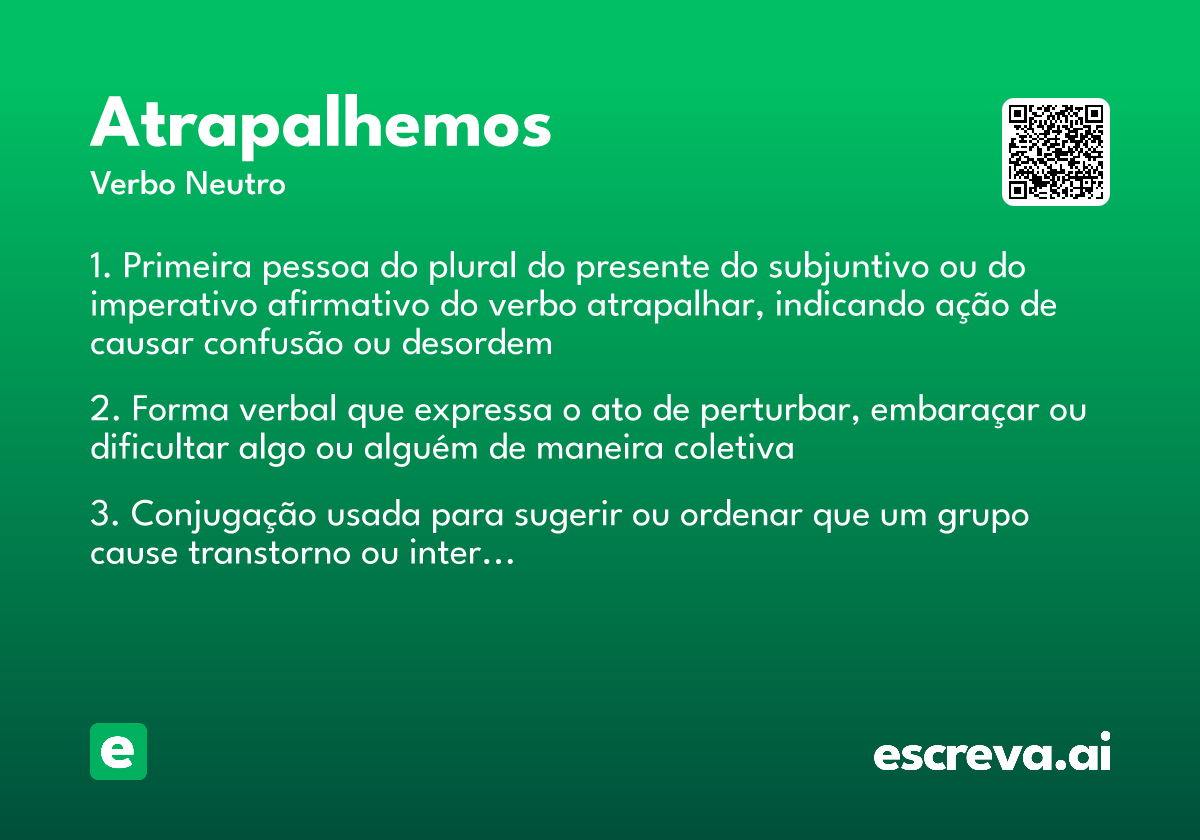 Atrapalhemos
Verbo Neutro

1. Primeira pessoa do plural do presente do subjuntivo ou do imperativo afirmativo do verbo atrapalhar, indicando ação de causar confusão ou desordem

2. Forma verbal que expressa o ato de perturbar, embaraçar ou dificultar algo ou alguém de maneira coletiva

3. Conjugação usada para sugerir ou ordenar que um grupo cause transtorno ou inter...

e

escreva.ai